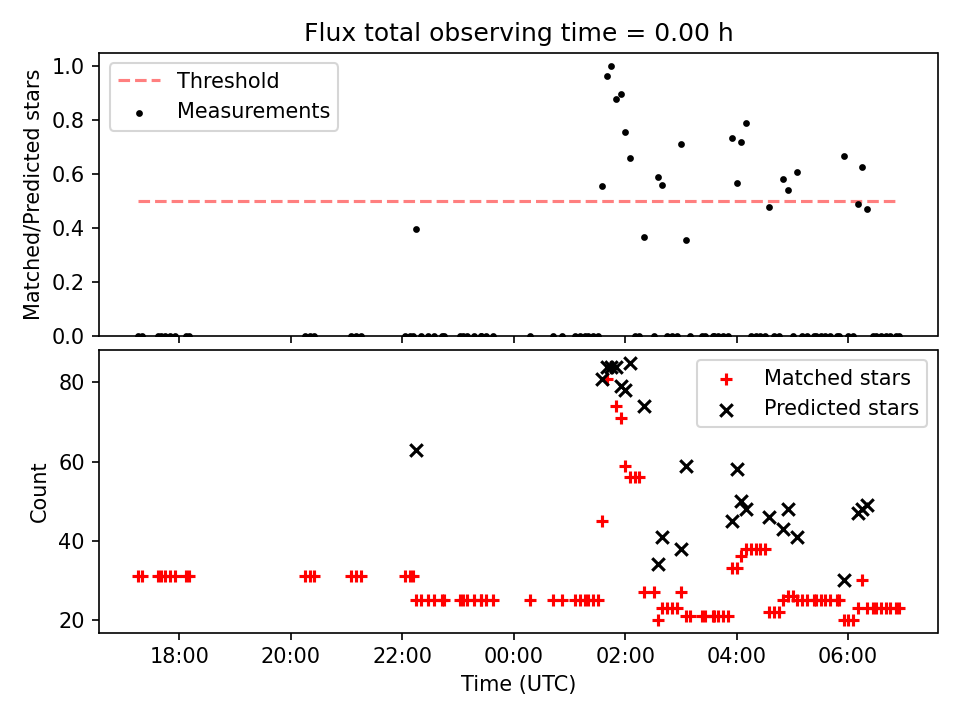 Flux total observing time = 0.00 h

Threshold
Measurements

Matched/Predicted stars

1.0
0.8
0.6
0.4
0.2
0.0

Matched stars
Predicted stars

Count

80
60
40
20

18:00
20:00
22:00
00:00
02:00
04:00
06:00

Time (UTC)